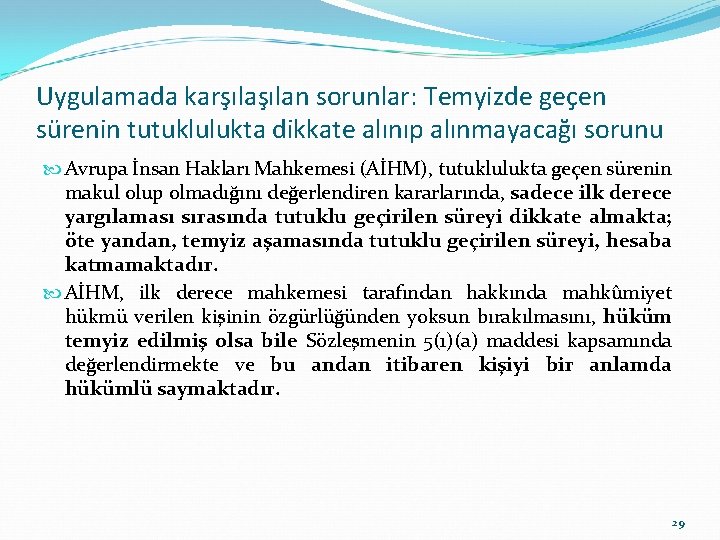 Uygulamada karşılaşılan sorunlar: Temyizde geçen sürenin tutuklulukta dikkate alınıp alınmayacağı sorunu

Avrupa İnsan Hakları Mahkemesi (AİHM), tutuklulukta geçen sürenin makul olup olmadığını değerlendiren kararlarında, sadece ilk derece yargılaması sırasında tutuklu geçirilen süreyi dikkate almakta; öte yandan, temyiz aşamasında tutuklu geçirilen süreyi, hesaba katmamaktadır.

AİHM, ilk derece mahkemesi tarafından hakkında mahkûmiyet hükmü verilen kişinin özgürlüğünden yoksun bırakılmasını, hüküm temyiz edilmiş olsa bile Sözleşmenin 5(1)(a) maddesi kapsamında değerlendirmekte ve bu andan itibaren kişiyi bir anlamda hükümlü saymaktadır.

29